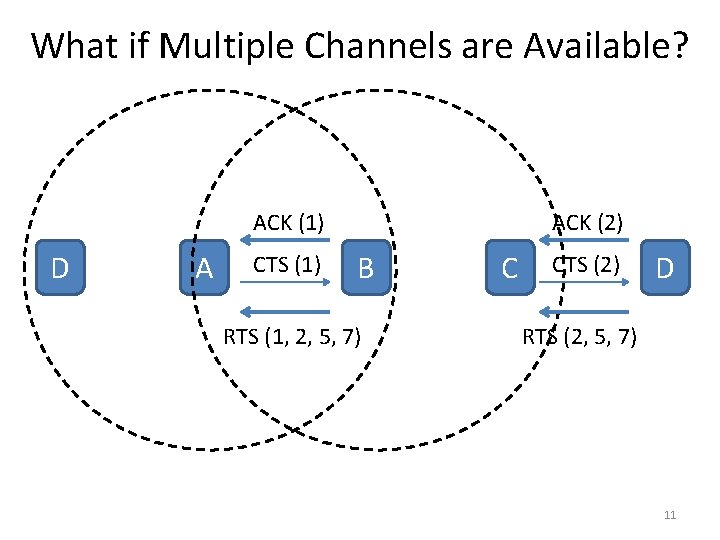 What if Multiple Channels are Available?

D

A

ACK (1)

CTS (1)

RTS (1, 2, 5, 7)

B

C

ACK (2)

CTS (2)

RTS (2, 5, 7)

D

11